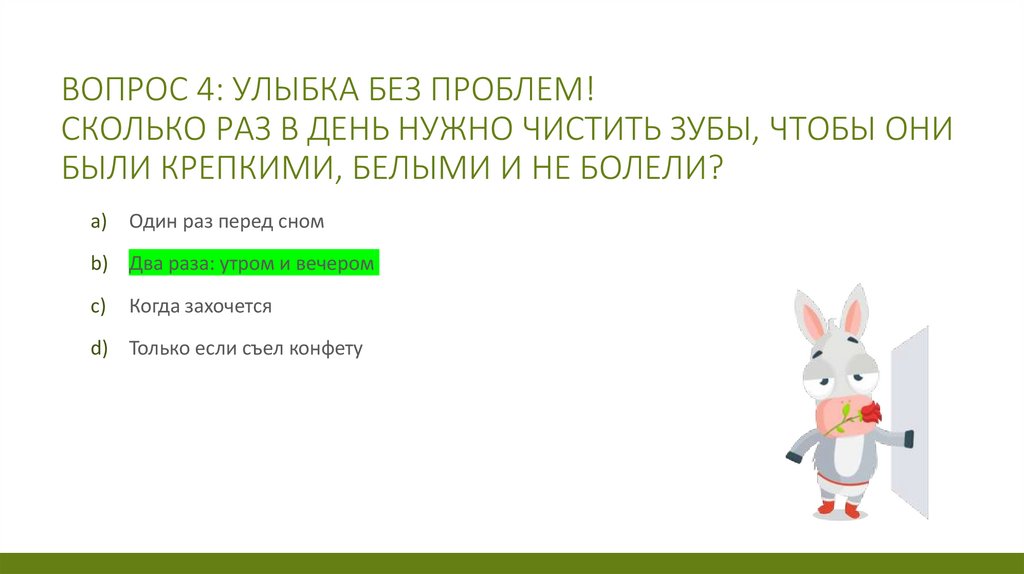 ВОПРОС 4: УЛЫБКА БЕЗ ПРОБЛЕМ!
СКОЛЬКО РАЗ В ДЕНЬ НУЖНО ЧИСТИТЬ ЗУБЫ, ЧТОБЫ ОНИ БЫЛИ КРЕПКИМИ, БЕЛЫМИ И НЕ БОЛЕЛИ?

a) Один раз перед сном

b) Два раза: утром и вечером

c) Когда захочется

d) Только если съел конфету